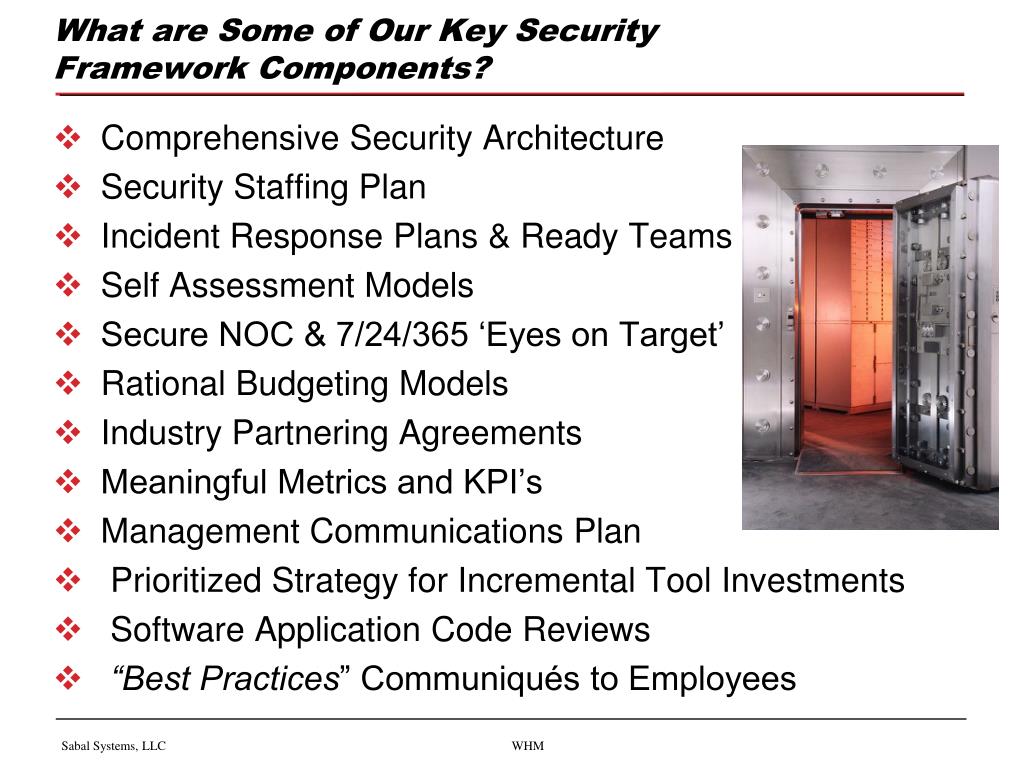 What are Some of Our Key Security Framework Components?

❖ Comprehensive Security Architecture
❖ Security Staffing Plan
❖ Incident Response Plans & Ready Teams
❖ Self Assessment Models
❖ Secure NOC & 7/24/365 ‘Eyes on Target’
❖ Rational Budgeting Models
❖ Industry Partnering Agreements
❖ Meaningful Metrics and KPI’s
❖ Management Communications Plan
❖ Prioritized Strategy for Incremental Tool Investments
❖ Software Application Code Reviews
❖ “Best Practices” Communiqués to Employees

Sabal Systems, LLC

WHM